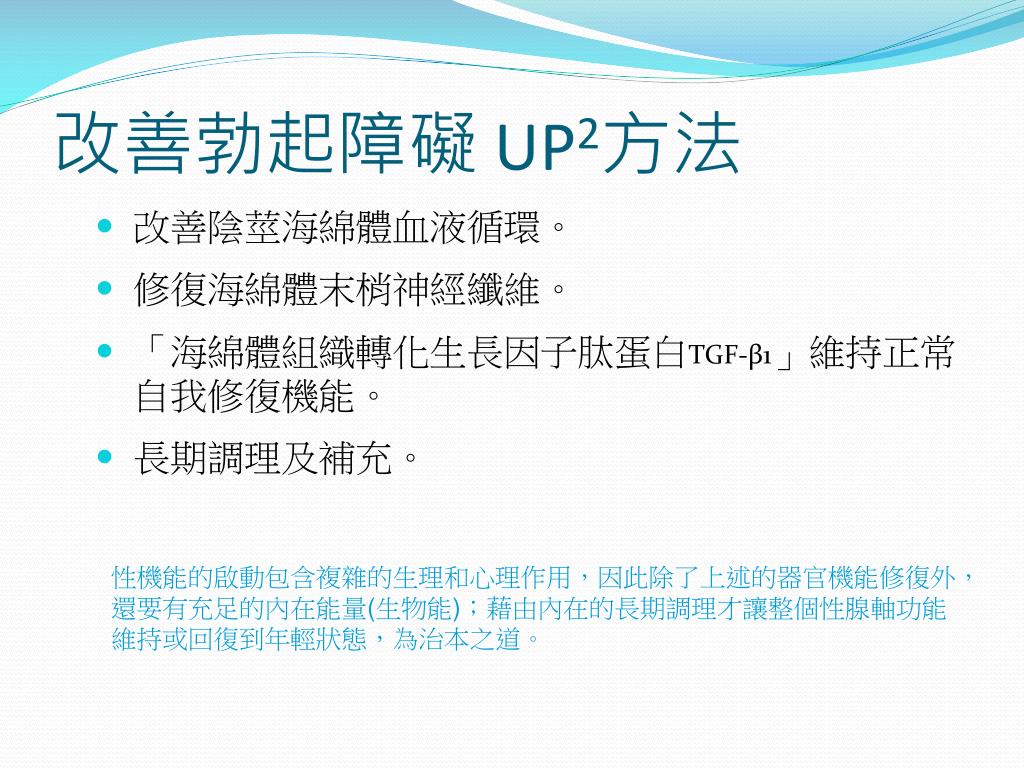 改善勃起障礙 UP$^2$方法

- 改善陰莖海綿體血液循環。
- 修復海綿體末梢神經纖維。
- 「海綿體組織轉化生長因子肽蛋白TGF-β1」維持正常自我修復機能。
- 長期調理及補充。

性機能的啟動包含複雜的生理和心理作用，因此除了上述的器官機能修復外，還要有充足的內在能量(生物能)；藉由內在的長期調理才讓整個性腺軸功能維持或回復到年輕狀態，為治本之道。